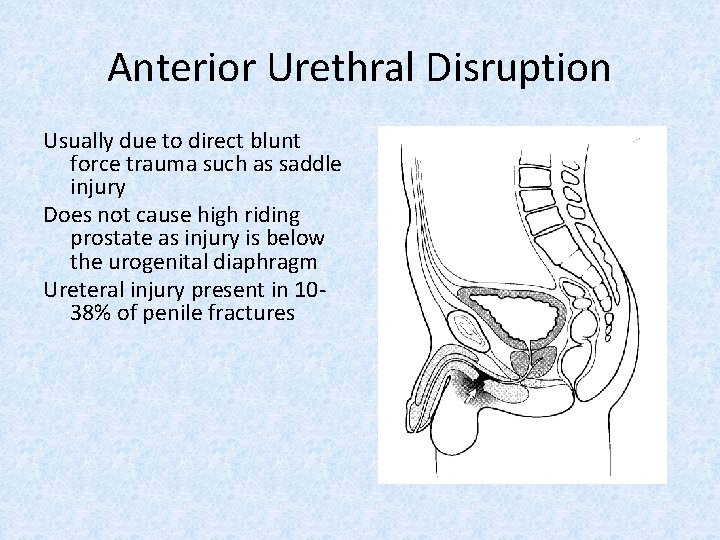 Anterior Urethral Disruption

Usually due to direct blunt force trauma such as saddle injury

Does not cause high riding prostate as injury is below the urogenital diaphragm

Ureteral injury present in 10-38% of penile fractures